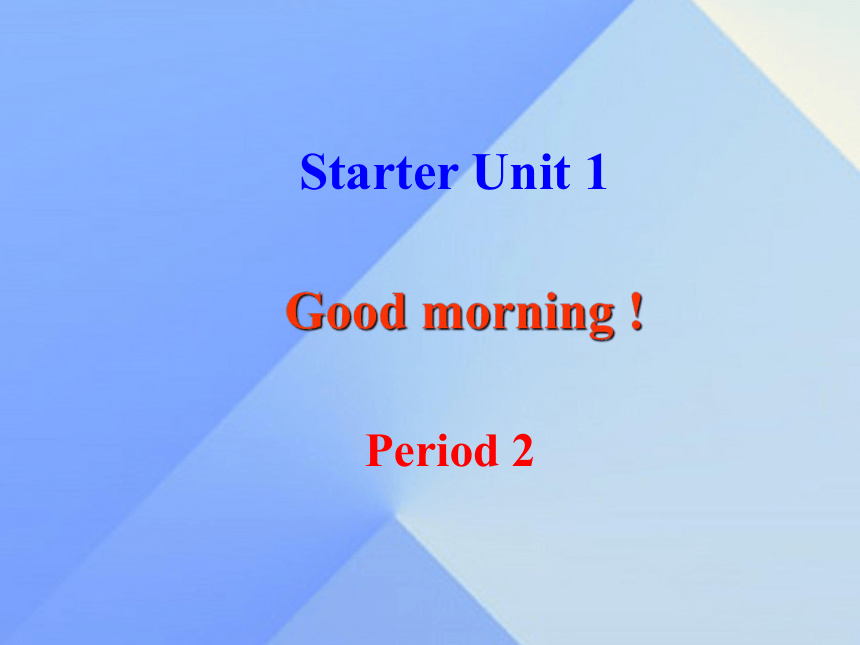 Starter Unit 1

Good morning !

Period 2